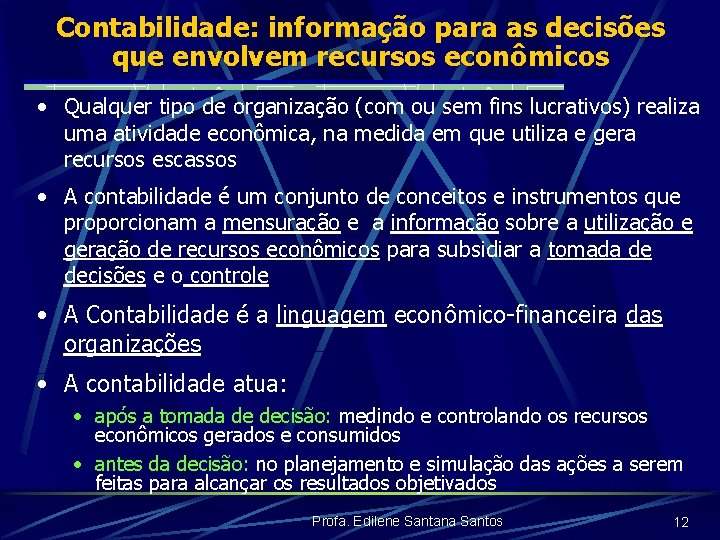 Contabilidade: informação para as decisões que envolvem recursos econômicos

• Qualquer tipo de organização (com ou sem fins lucrativos) realiza uma atividade econômica, na medida em que utiliza e gera recursos escassos

• A contabilidade é um conjunto de conceitos e instrumentos que proporcionam a mensuração e a informação sobre a utilização e geração de recursos econômicos para subsidiar a tomada de decisões e o controle

• A Contabilidade é a linguagem econômico-financeira das organizações

• A contabilidade atua:
  • após a tomada de decisão: medindo e controlando os recursos econômicos gerados e consumidos
  • antes da decisão: no planejamento e simulação das ações a serem feitas para alcançar os resultados objetivados

Profa. Edilene Santana Santos

12